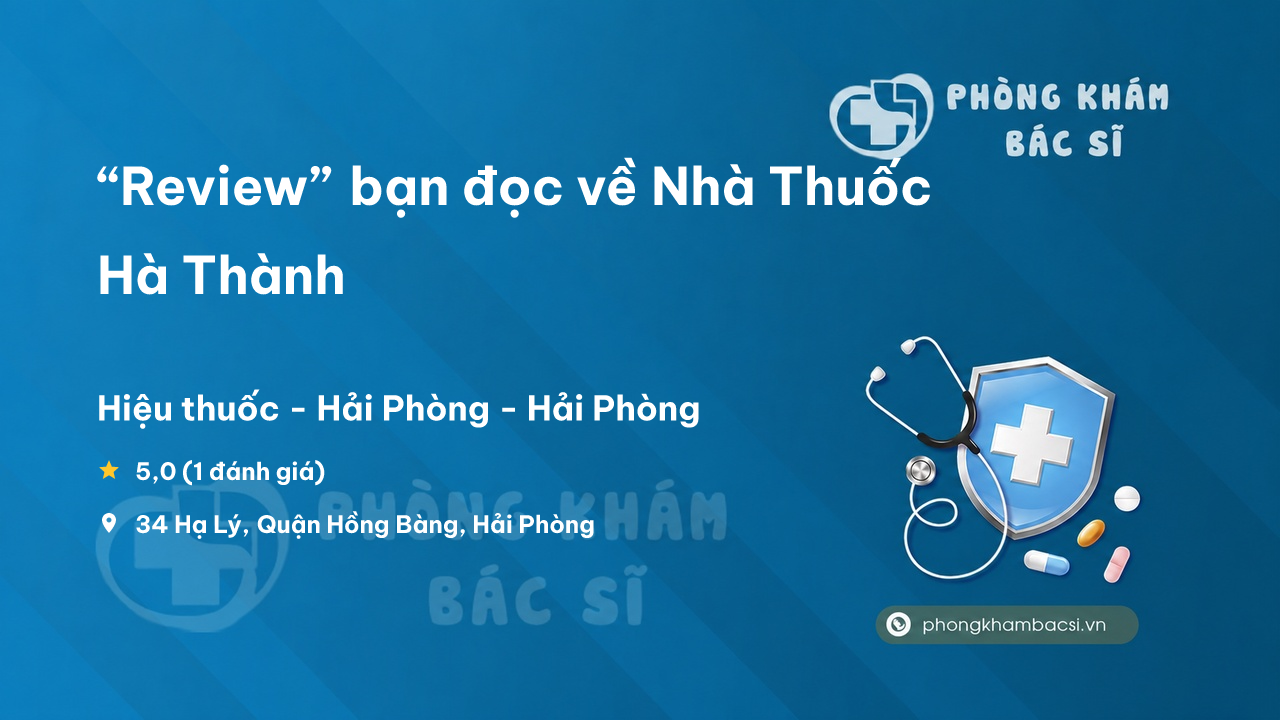 PHÒNG KHÁM
BÁC SĨ

“Review” bạn đọc về Nhà Thuốc Hà Thành

Hiệu thuốc - Hải Phòng - Hải Phòng

5,0 (1 đánh giá)

34 Hạ Lý, Quận Hồng Bàng, Hải Phòng

PHÒNG KHÁM
BÁC SĨ

phongkhambacsi.vn